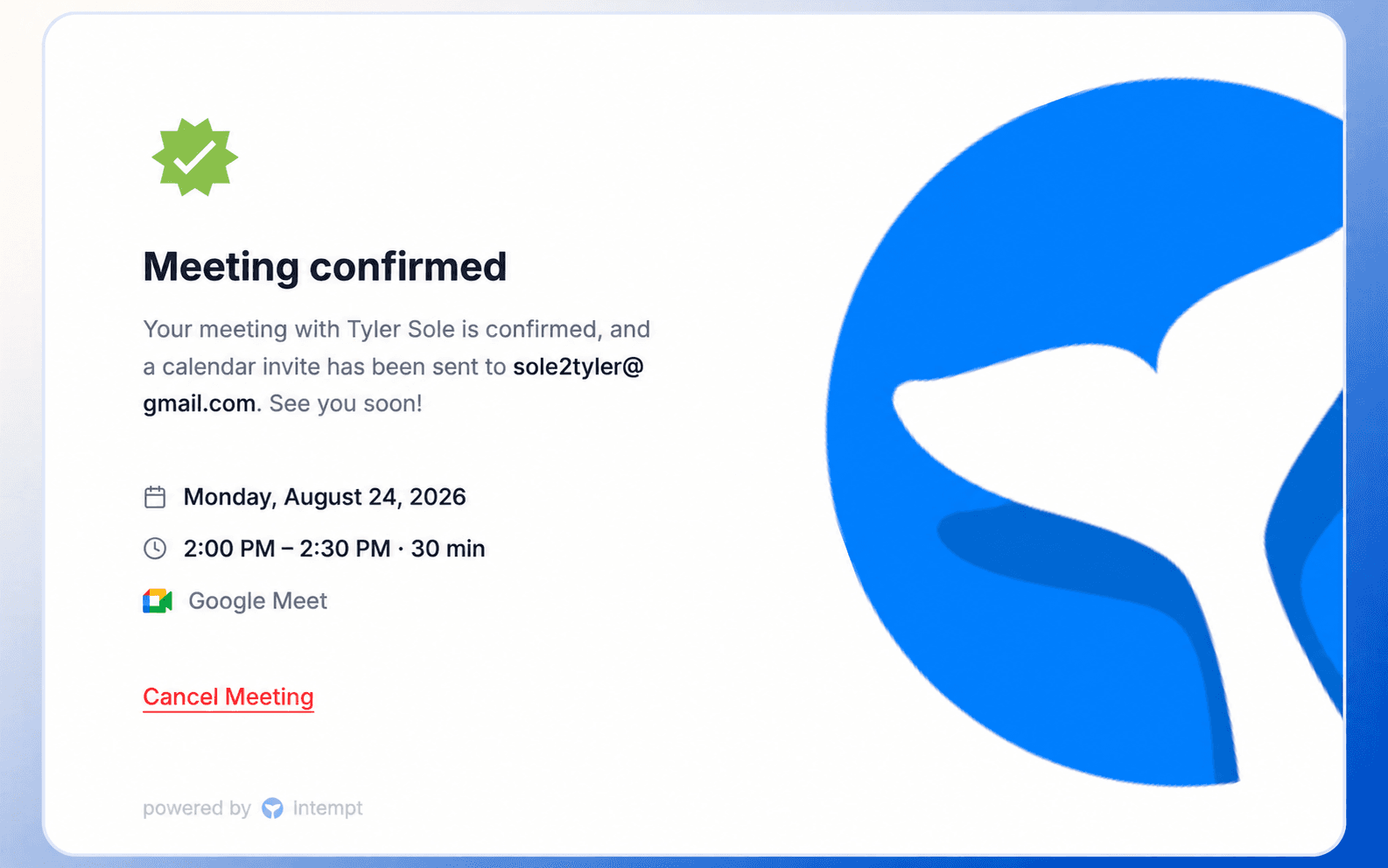 Meeting confirmed

Your meeting with Tyler Sole is confirmed, and a calendar invite has been sent to sole2tyler@gmail.com. See you soon!

Monday, August 24, 2026

2:00 PM – 2:30 PM · 30 min

Google Meet

Cancel Meeting

powered by Intempt